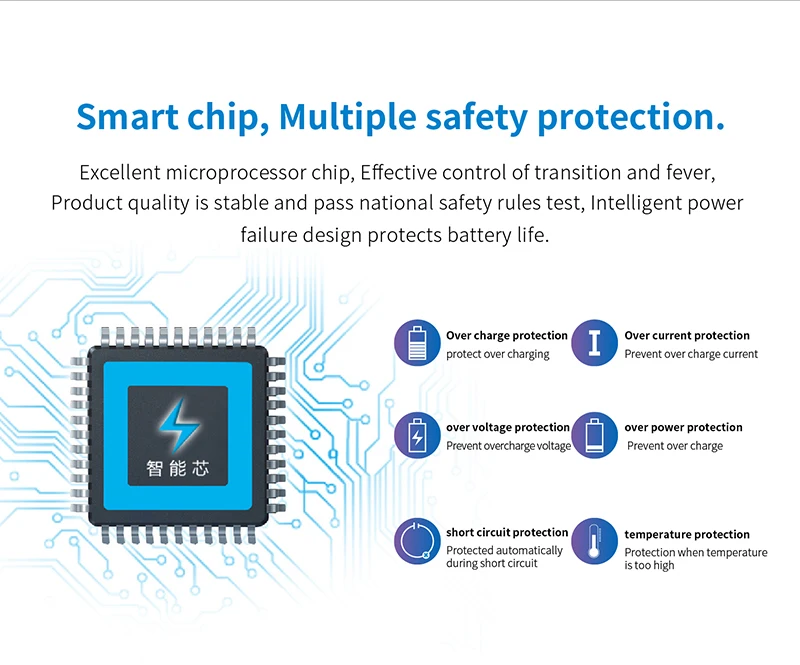 Smart chip, Multiple safety protection.

Excellent microprocessor chip, Effective control of transition and fever, Product quality is stable and pass national safety rules test, Intelligent power failure design protects battery life.

智能芯

Over charge protection
protect over charging

Over current protection
Prevent over charge current

over voltage protection
Prevent overcharge voltage

over power protection
Prevent over charge

short circuit protection
Protected automatically during short circuit

temperature protection
Protection when temperature is too high